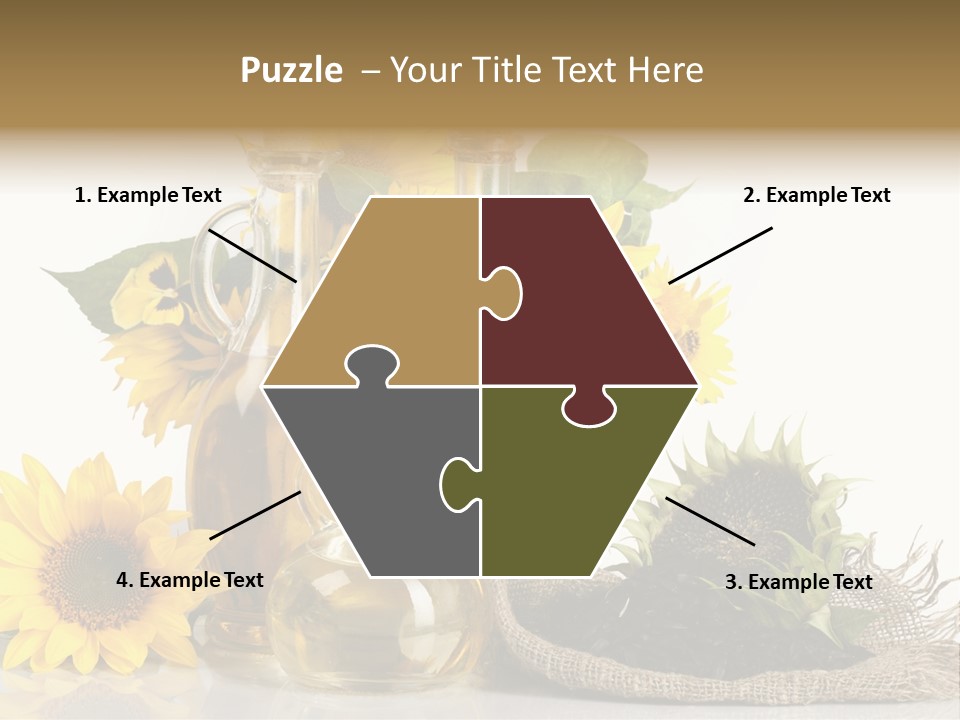 Puzzle – Your Title Text Here

1. Example Text

2. Example Text

4. Example Text

3. Example Text